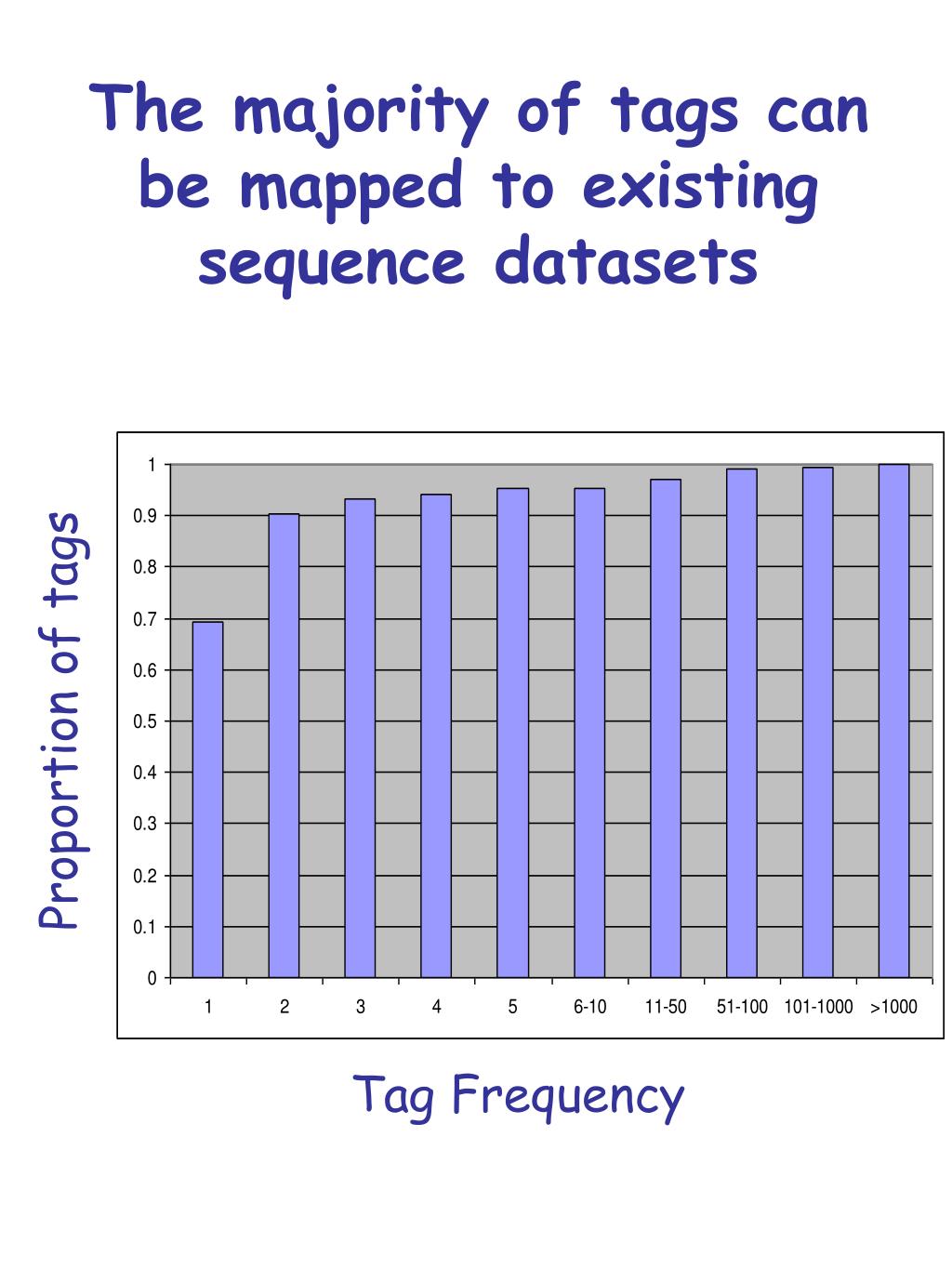 The majority of tags can be mapped to existing sequence datasets

Proportion of tags

1
0.9
0.8
0.7
0.6
0.5
0.4
0.3
0.2
0.1
0

1 2 3 4 5 6-10 11-50 51-100 101-1000 >1000

Tag Frequency